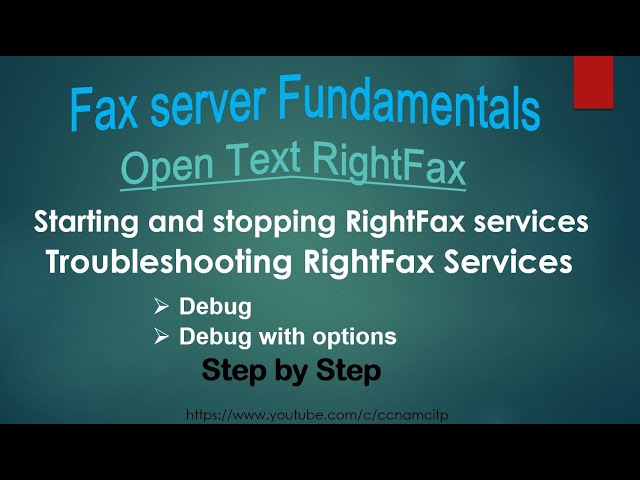 Fax server Fundamentals

Open Text RightFax

Starting and stopping RightFax services
Troubleshooting RightFax Services

➢ Debug
➢ Debug with options

Step by Step

https://www.youtube.com/c/ccnamcitp